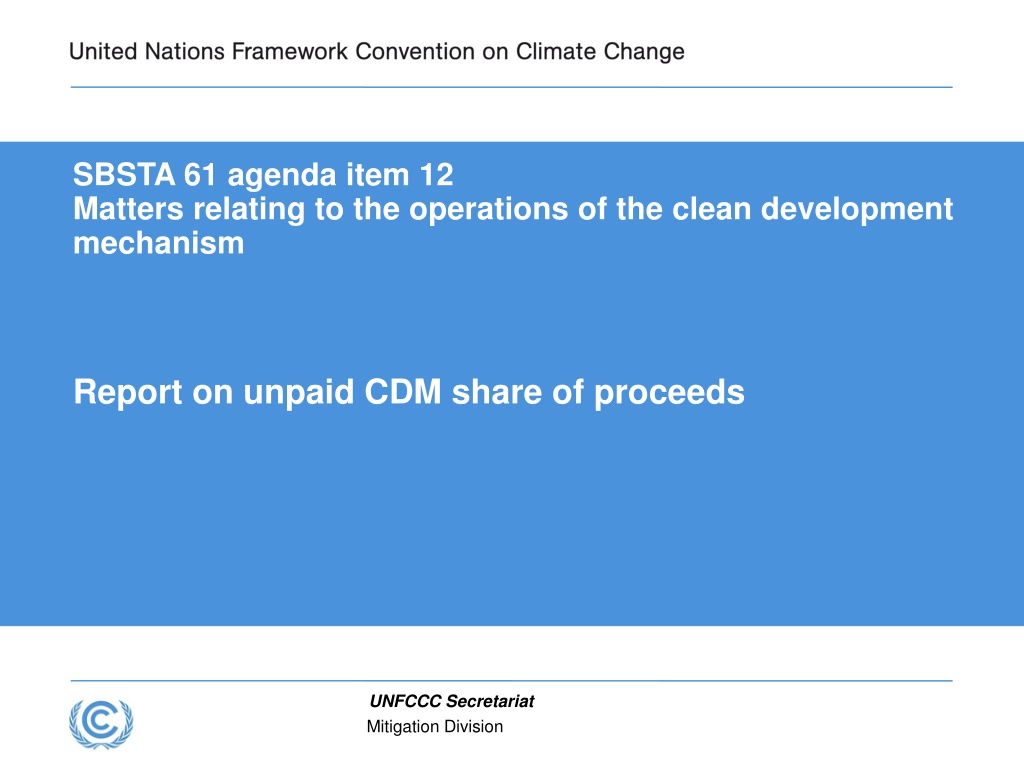 United Nations Framework Convention on Climate Change

SBSTA 61 agenda item 12
Matters relating to the operations of the clean development mechanism

Report on unpaid CDM share of proceeds

UNFCCC Secretariat
Mitigation Division